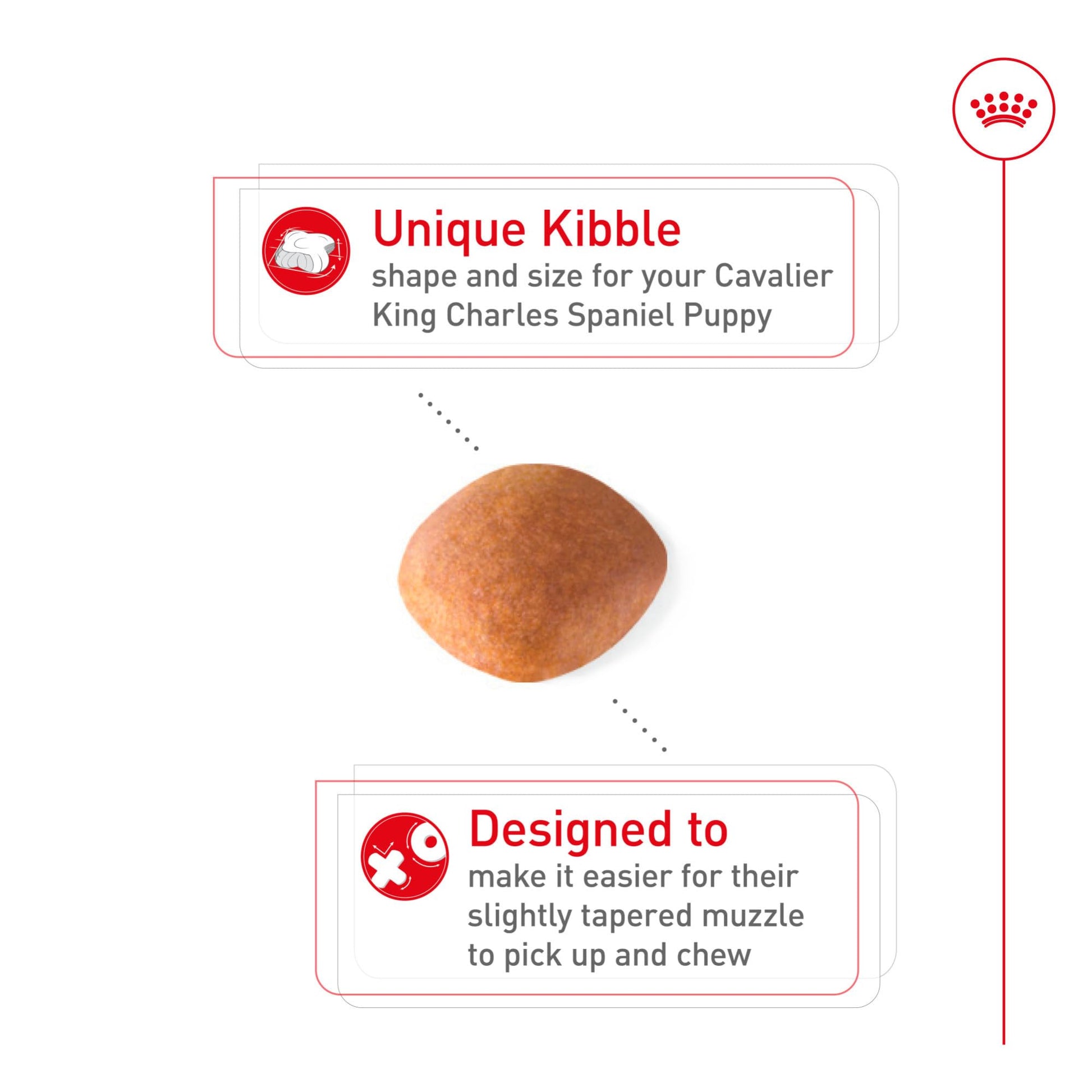 Unique Kibble
shape and size for your Cavalier King Charles Spaniel Puppy

Designed to
make it easier for their slightly tapered muzzle to pick up and chew